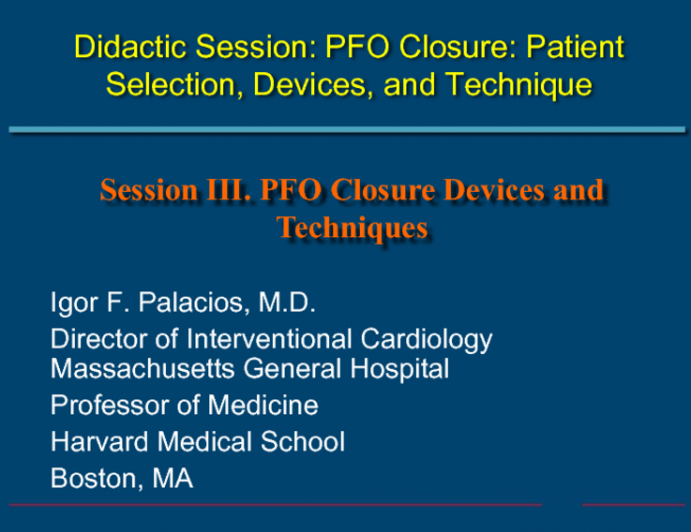 Didactic Session: PFO Closure: Patient Selection, Devices, and Technique

Session III. PFO Closure Devices and Techniques

Igor F. Palacios, M.D.
Director of Interventional Cardiology
Massachusetts General Hospital
Professor of Medicine
Harvard Medical School
Boston, MA